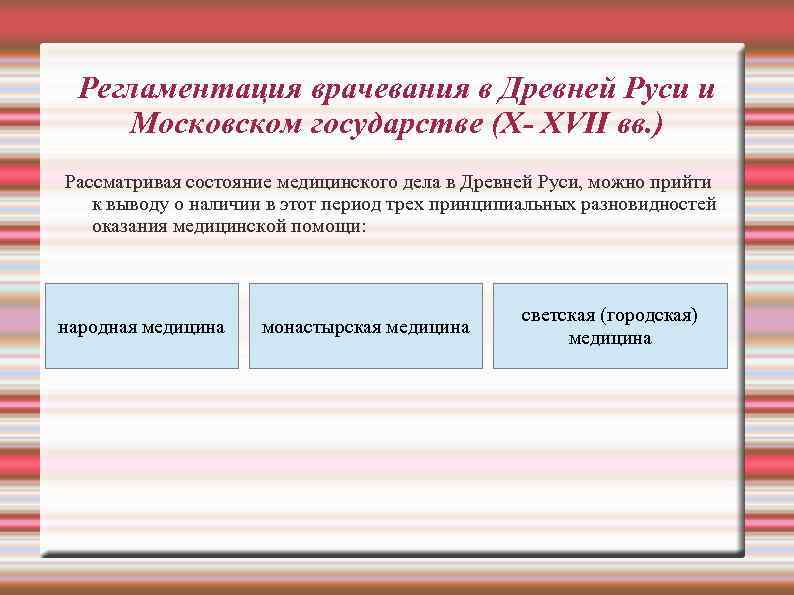 Регламентация врачевания в Древней Руси и Московском государстве (X- XVII вв.)

Рассматривая состояние медицинского дела в Древней Руси, можно прийти к выводу о наличии в этот период трех принципиальных разновидностей оказания медицинской помощи:

народная медицина

монастырская медицина

светская (городская) медицина